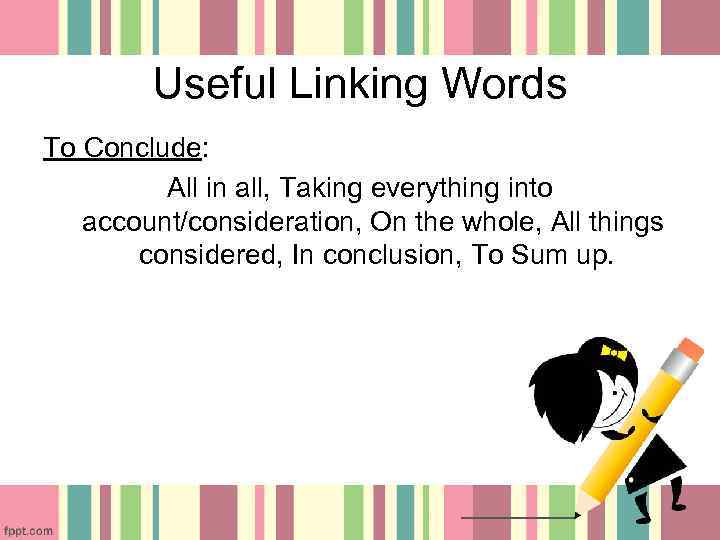 Useful Linking Words

To Conclude:

All in all, Taking everything into account/consideration, On the whole, All things considered, In conclusion, To Sum up.

fppt.com